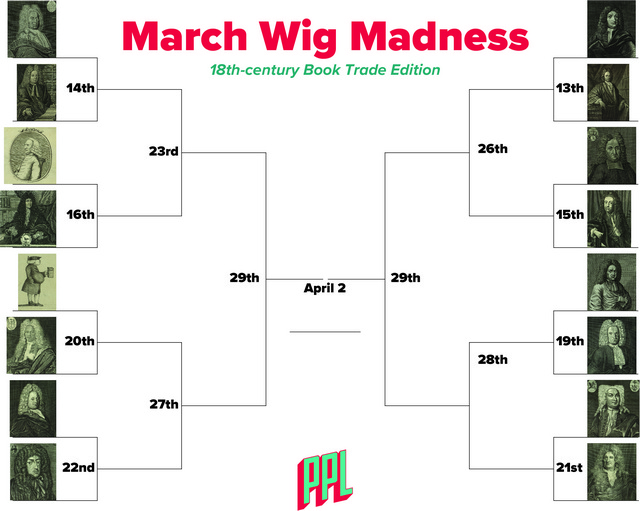 March Wig Madness

18th-century Book Trade Edition

14th

23rd

16th

29th

20th

27th

22nd

April 2

13th

26th

15th

29th

19th

28th

21st

PPL